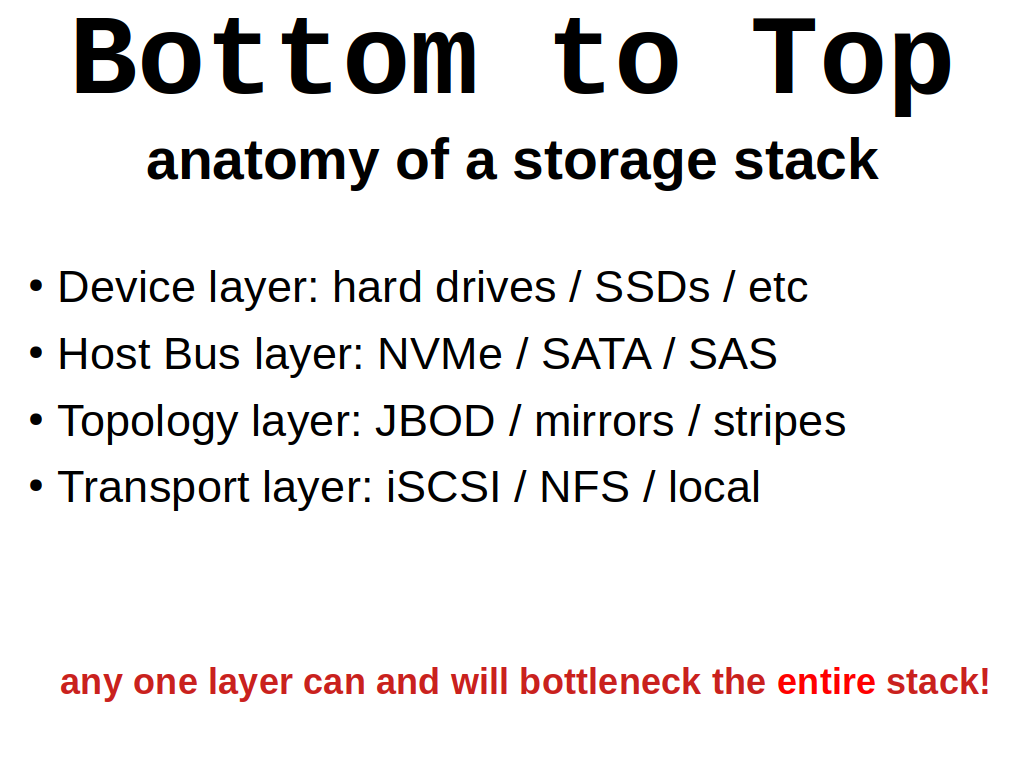 Bottom to Top

anatomy of a storage stack

• Device layer: hard drives / SSDs / etc
• Host Bus layer: NVMe / SATA / SAS
• Topology layer: JBOD / mirrors / stripes
• Transport layer: iSCSI / NFS / local

any one layer can and will bottleneck the entire stack!